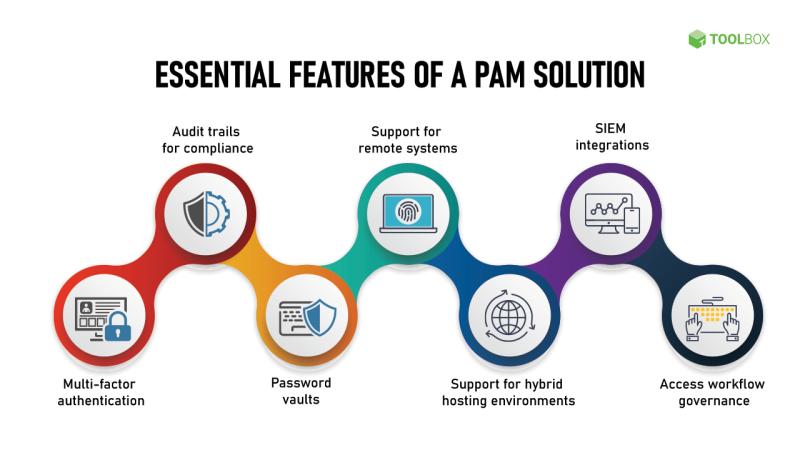 TOOLBOX

ESSENTIAL FEATURES OF A PAM SOLUTION

Audit trails for compliance

Support for remote systems

SIEM integrations

Multi-factor authentication

Password vaults

Support for hybrid hosting environments

Access workflow governance